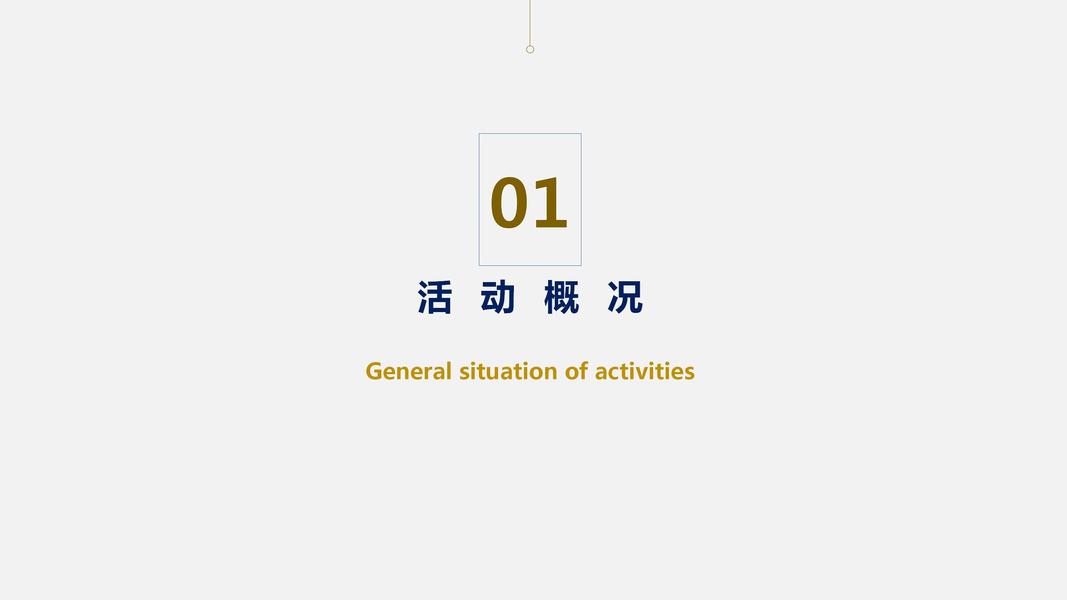 01

活动概况

General situation of activities